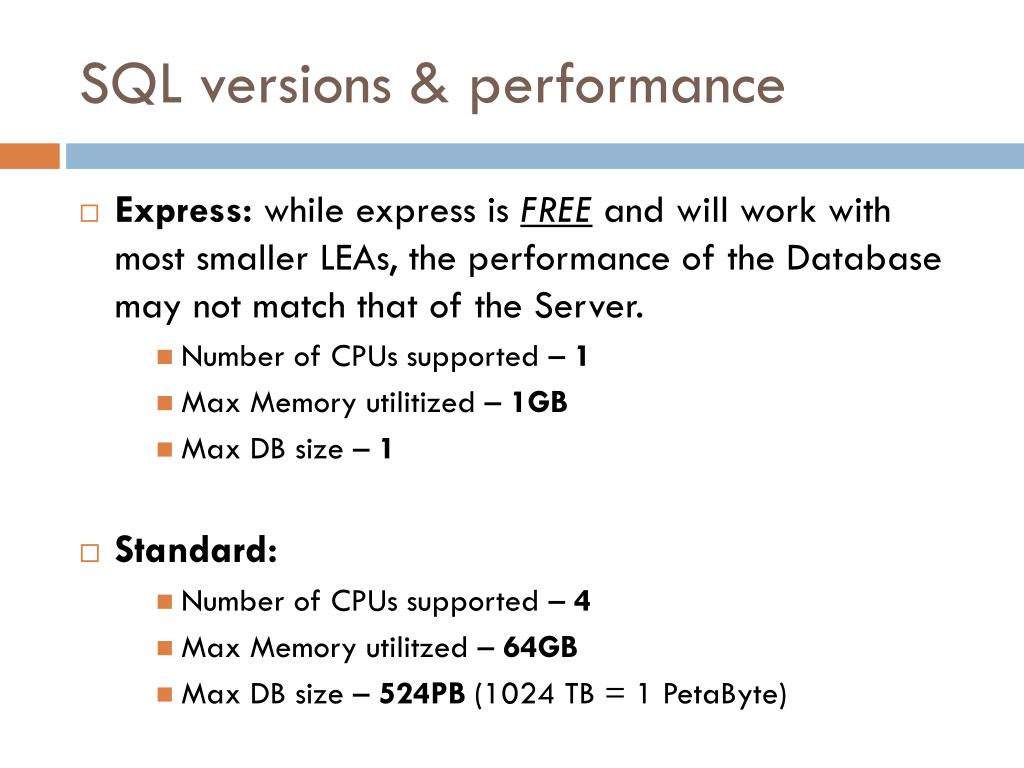 SQL versions & performance

Express: while express is FREE and will work with most smaller LEAs, the performance of the Database may not match that of the Server.

Number of CPUs supported – 1

Max Memory utilitized – 1GB

Max DB size – 1

Standard:

Number of CPUs supported – 4

Max Memory utilitzed – 64GB

Max DB size – 524PB (1024 TB = 1 PetaByte)